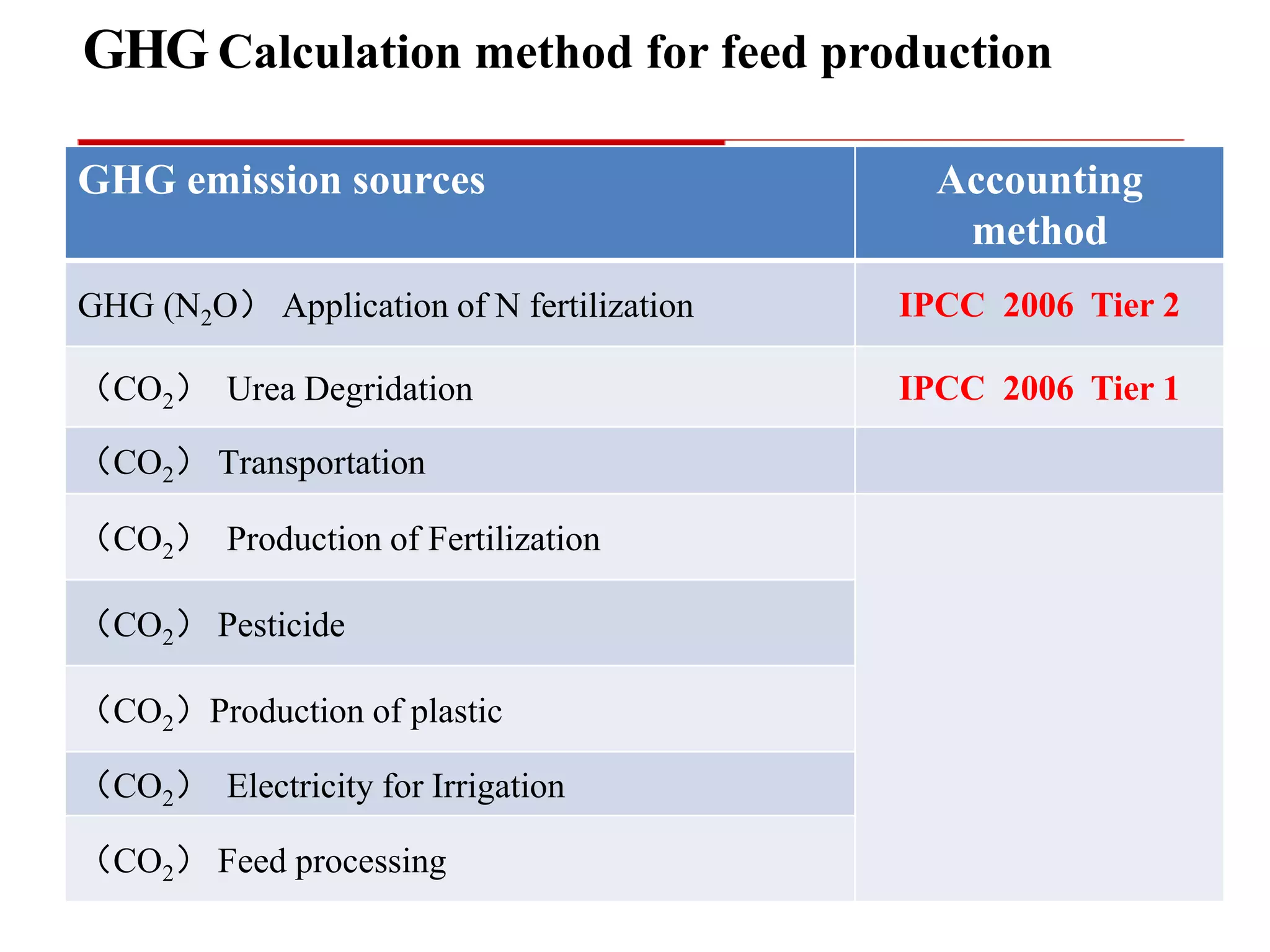 GHG Calculation method for feed production

| GHG emission sources | Accounting method |
|---|---|
| GHG ($N_2O$) Application of N fertilization | IPCC 2006 Tier 2 |
| ($CO_2$) Urea Degridation | IPCC 2006 Tier 1 |
| ($CO_2$) Transportation | |
| ($CO_2$) Production of Fertilization | |
| ($CO_2$) Pesticide | |
| ($CO_2$) Production of plastic | |
| ($CO_2$) Electricity for Irrigation | |
| ($CO_2$) Feed processing | |